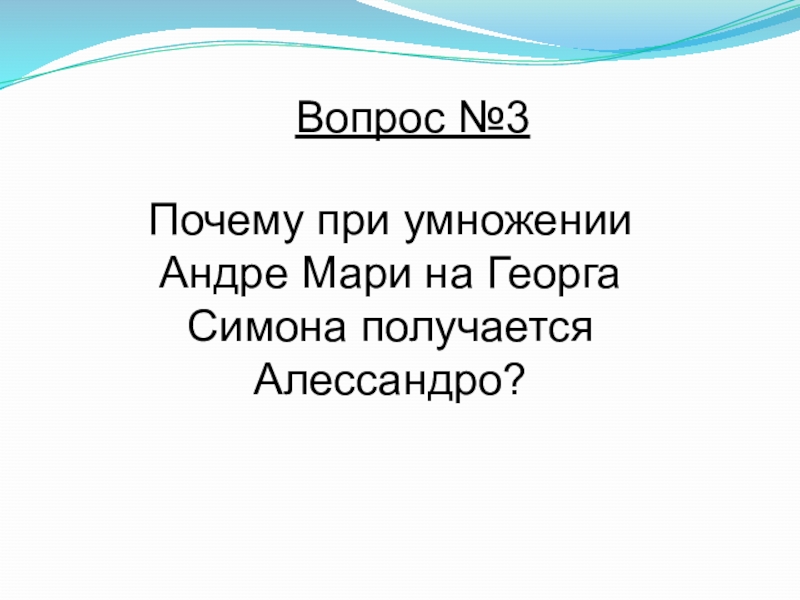 Вопрос №3

Почему при умножении Андре Мари на Георга Симона получается Алессандро?